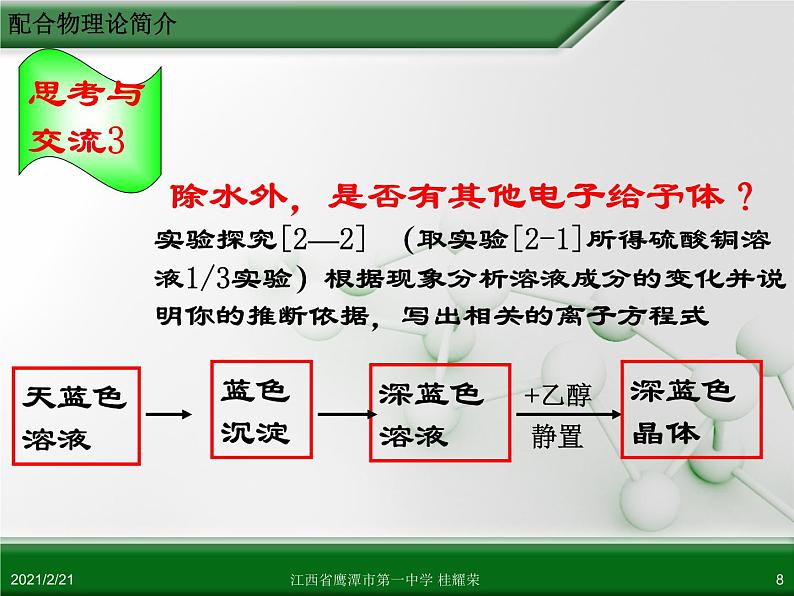 配合物理论简介

思考与交流3

除水外，是否有其他电子给予体？

实验探究[2—2]　（取实验[2-1]所得硫酸铜溶液1/3实验）根据现象分析溶液成分的变化并说明你的推断依据，写出相关的离子方程式

天蓝色溶液

蓝色沉淀

深蓝色溶液

+乙醇
静置

深蓝色晶体

2021/2/21

江西省鹰潭市第一中学 桂耀荣

8